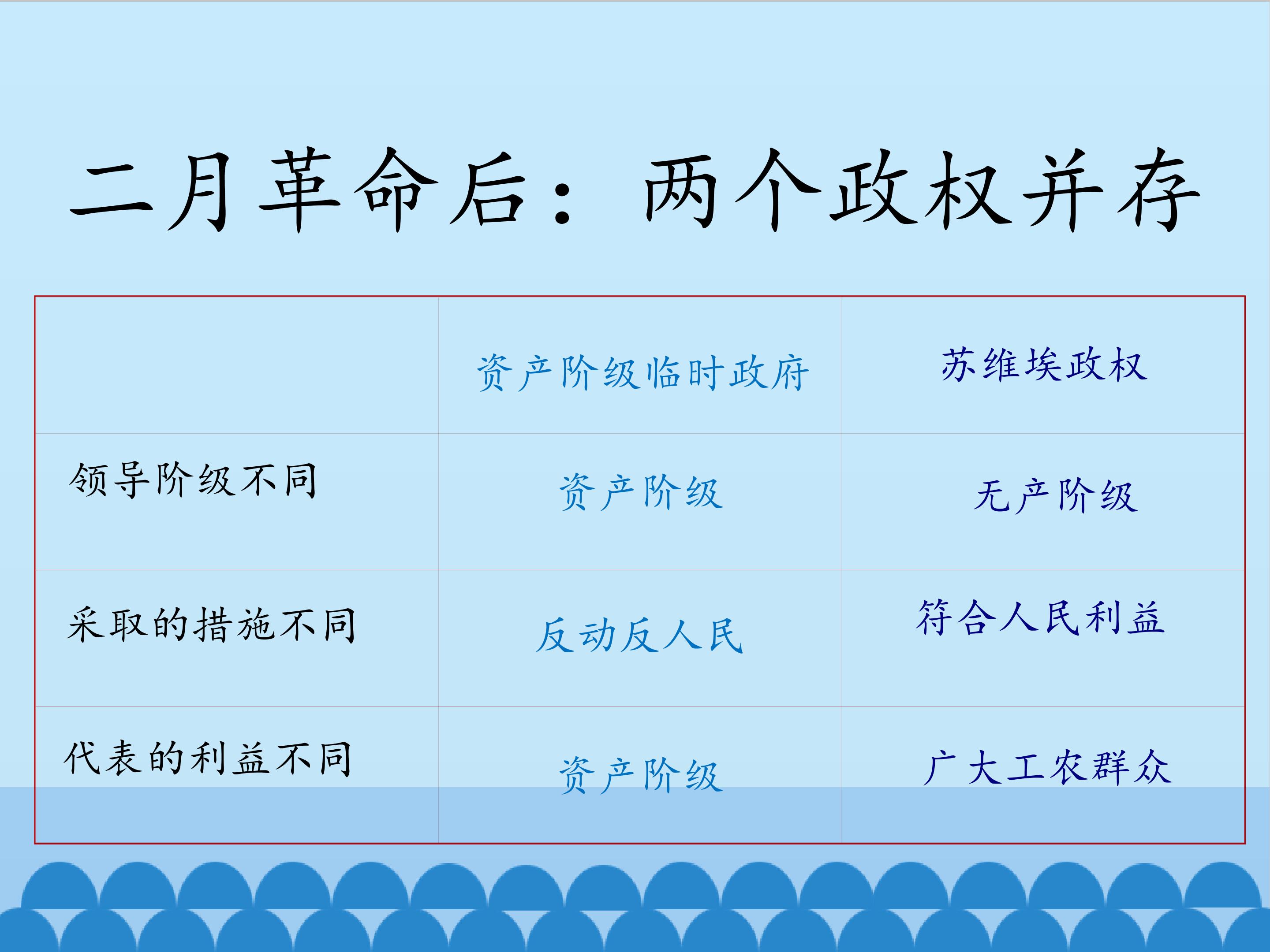 二月革命后：两个政权并存

|  | 资产阶级临时政府 | 苏维埃政权 |
|---|---|---|
| 领导阶级不同 | 资产阶级 | 无产阶级 |
| 采取的措施不同 | 反动反人民 | 符合人民利益 |
| 代表的利益不同 | 资产阶级 | 广大工农群众 |